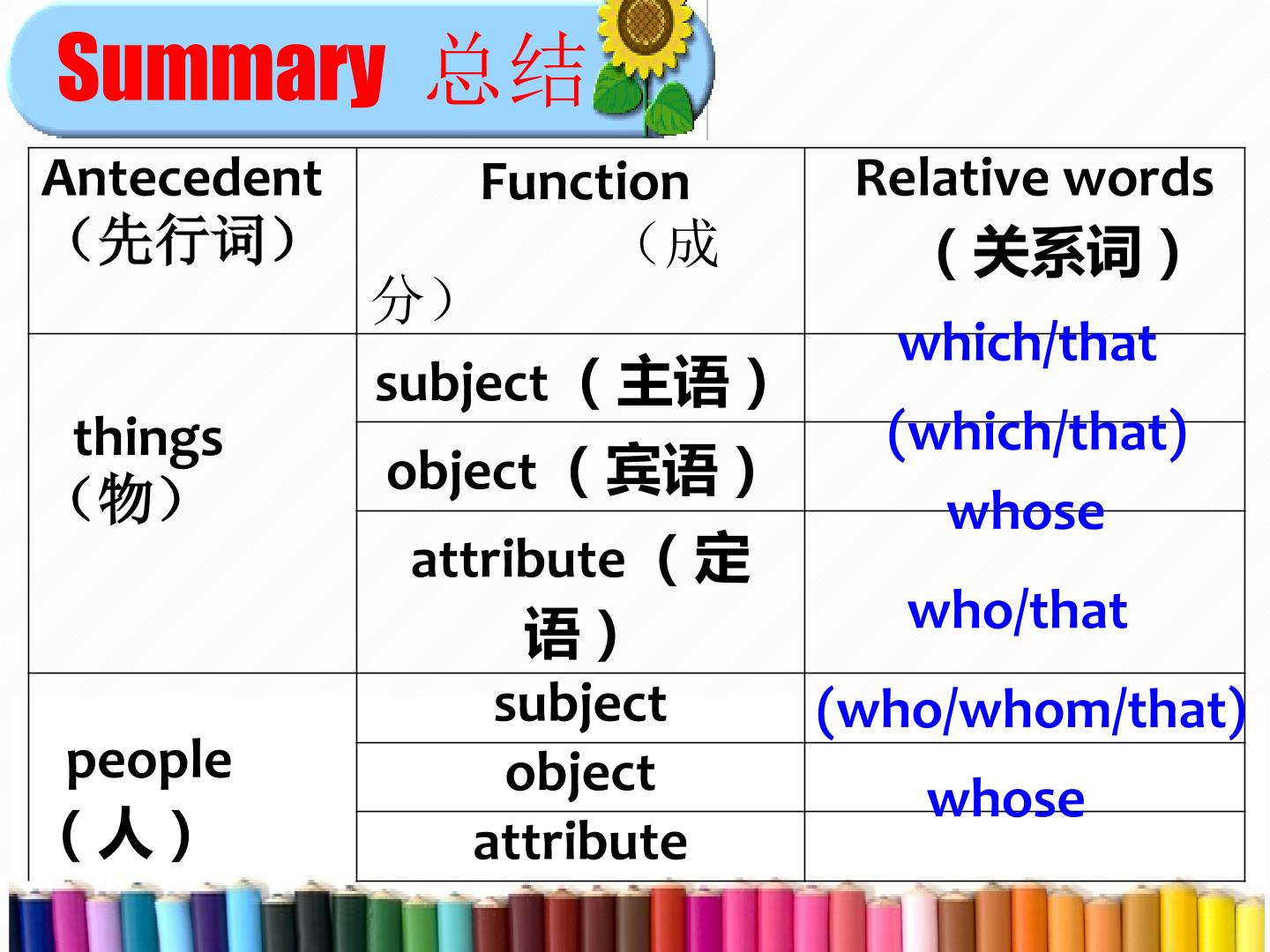 Summary 总结

| Antecedent（先行词） | Function（成分） | Relative words（关系词） |
|---|---|---|
| things（物） | subject（主语） | which/that |
| | object（宾语） | (which/that) |
| | attribute（定语） | whose |
| people（人） | subject | who/that |
| | object | (who/whom/that) |
| | attribute | whose |